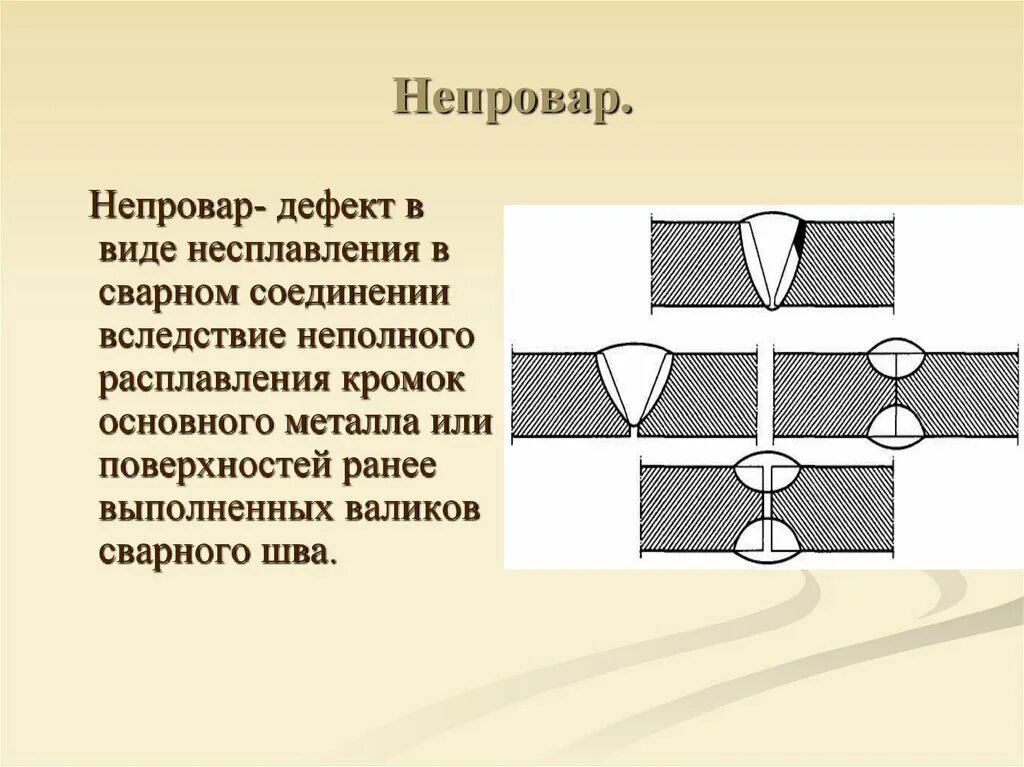 Непровар.

Непровар- дефект в виде несплавления в сварном соединении вследствие неполного расплавления кромок основного металла или поверхностей ранее выполненных валиков сварного шва.